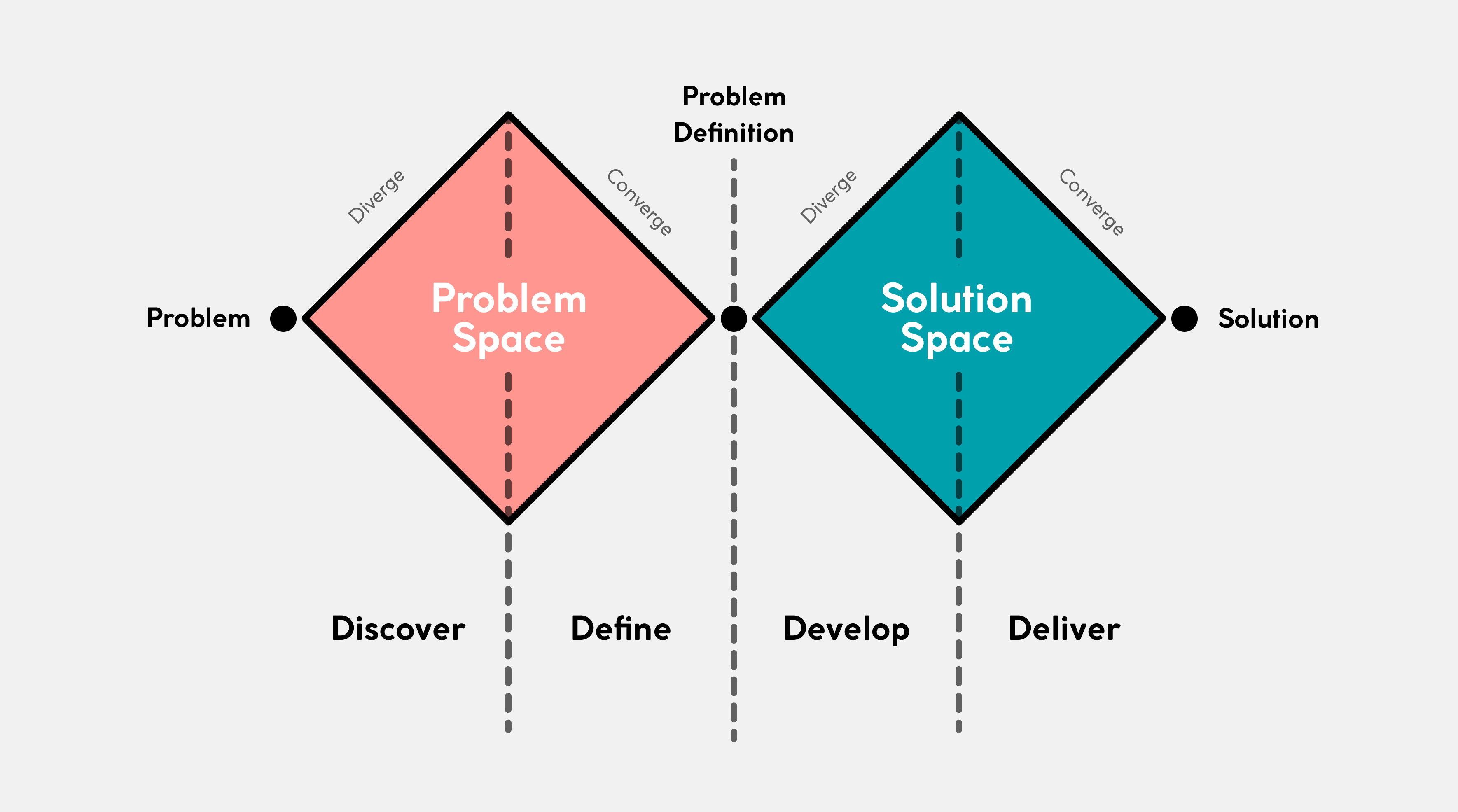 Problem Definition

Diverge

Converge

Diverge

Converge

Problem

Problem Space

Solution Space

Solution

Discover

Define

Develop

Deliver